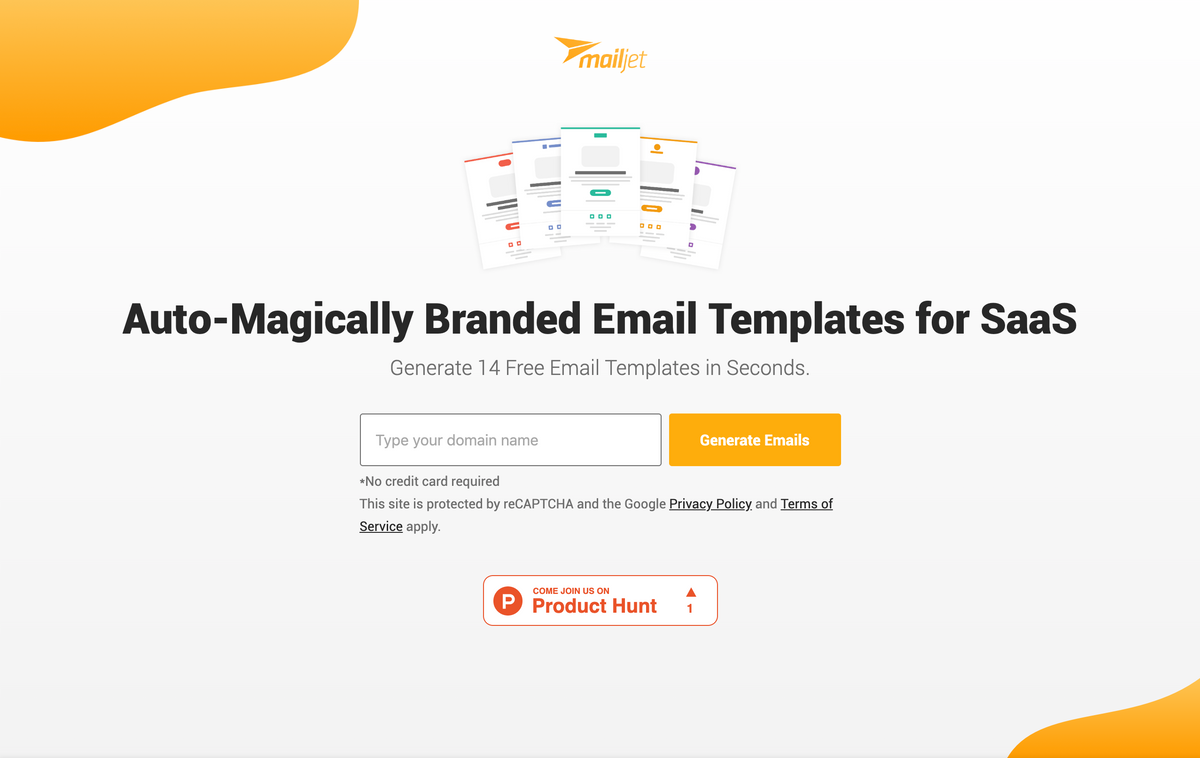 mailjet

Auto-Magically Branded Email Templates for SaaS

Generate 14 Free Email Templates in Seconds.

Type your domain name

Generate Emails

*No credit card required

This site is protected by reCAPTCHA and the Google Privacy Policy and Terms of Service apply.

P COME JOIN US ON Product Hunt 1